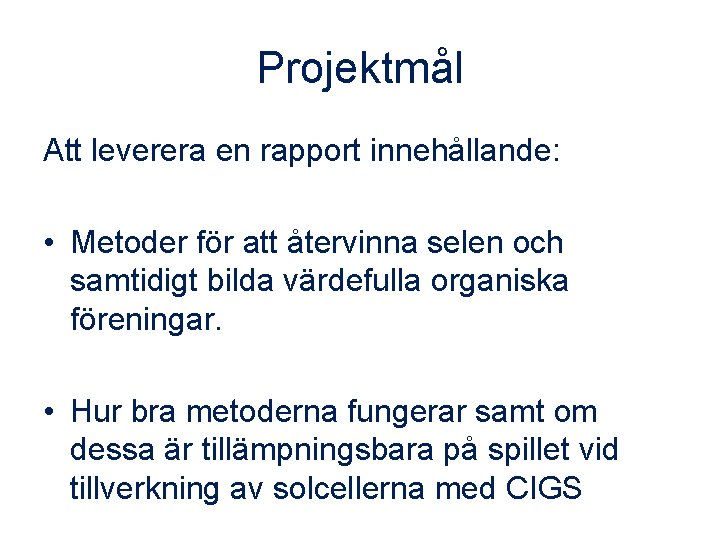 Projektmål

Att leverera en rapport innehållande:

• Metoder för att återvinna selen och samtidigt bilda värdefulla organiska föreningar.

• Hur bra metoderna fungerar samt om dessa är tillämpningsbara på spillet vid tillverkning av solcellerna med CIGS